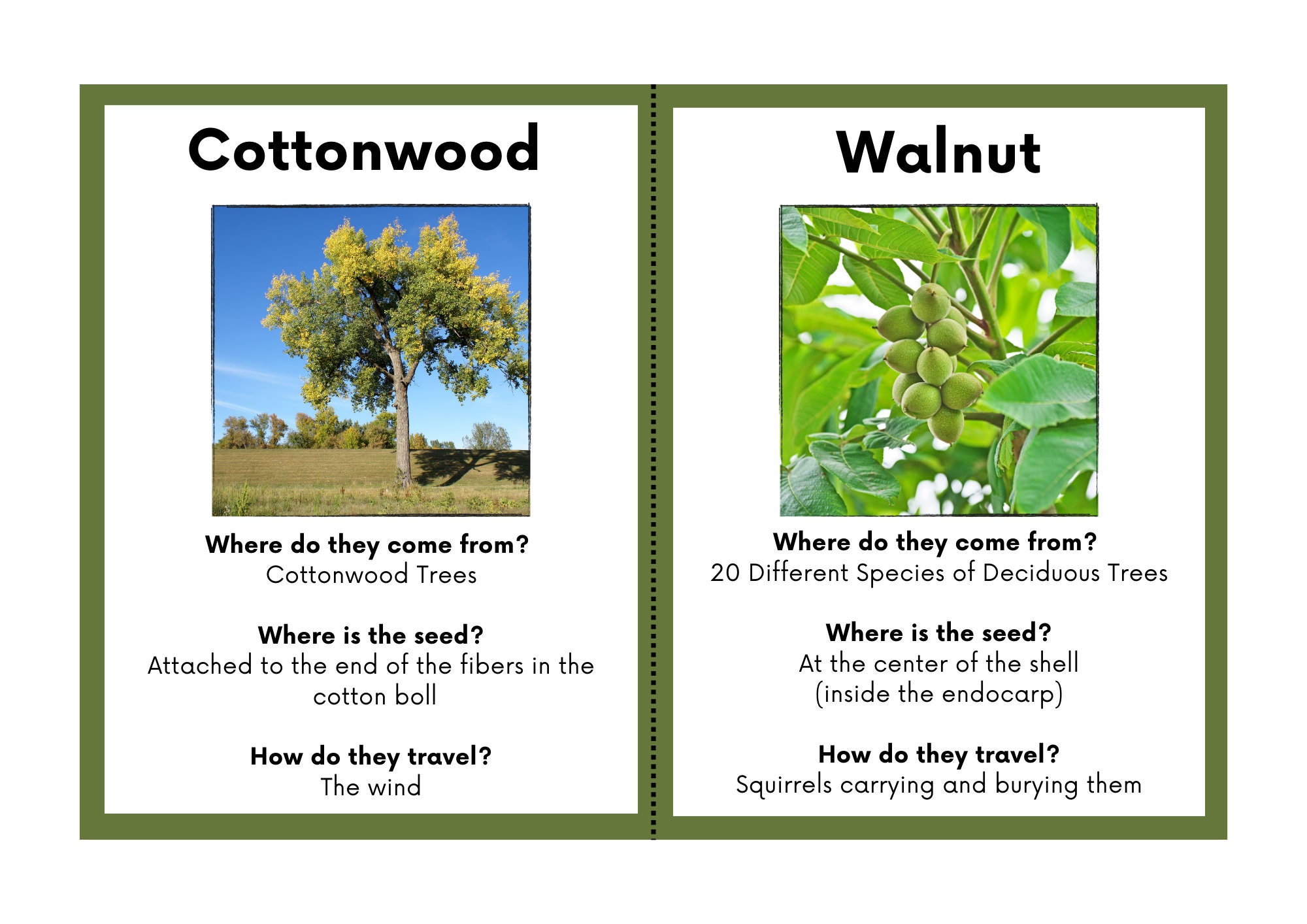 Cottonwood

Where do they come from?
Cottonwood Trees

Where is the seed?
Attached to the end of the fibers in the cotton boll

How do they travel?
The wind

Walnut

Where do they come from?
20 Different Species of Deciduous Trees

Where is the seed?
At the center of the shell
(inside the endocarp)

How do they travel?
Squirrels carrying and burying them